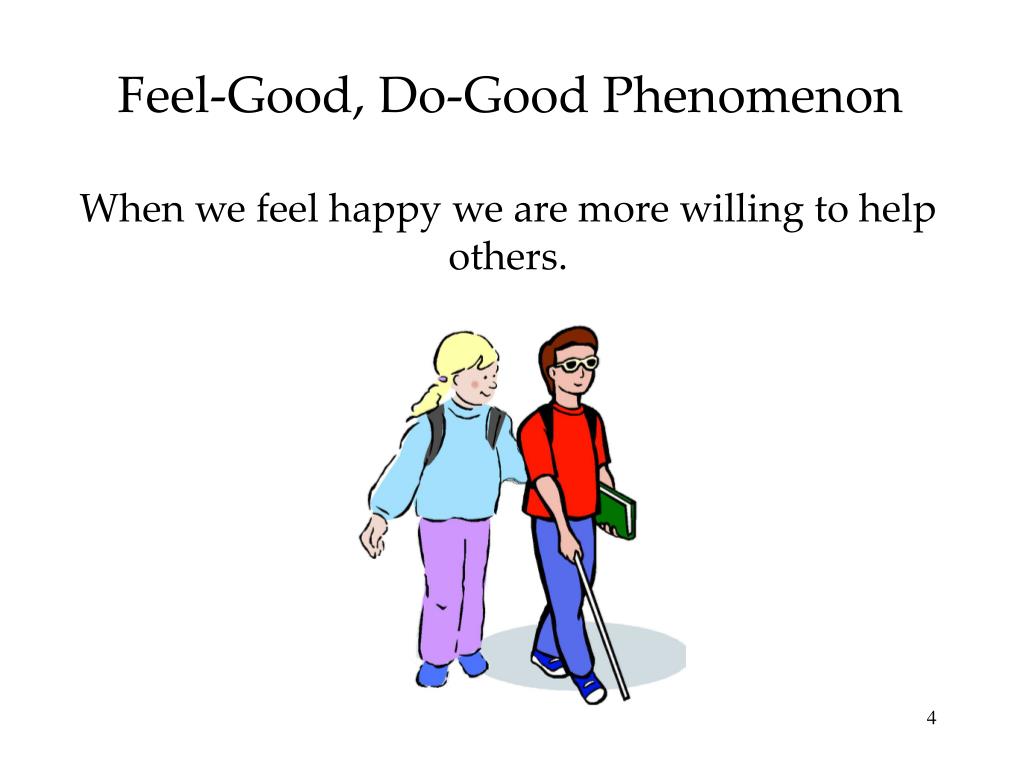 Feel-Good, Do-Good Phenomenon

When we feel happy we are more willing to help others.

4